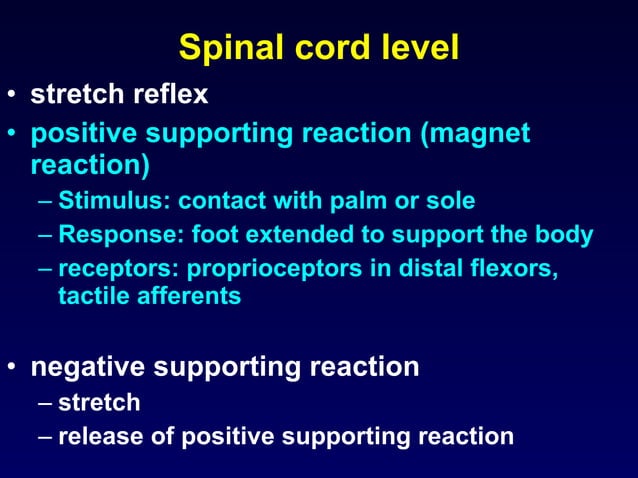 Spinal cord level

• stretch reflex
• positive supporting reaction (magnet reaction)
  – Stimulus: contact with palm or sole
  – Response: foot extended to support the body
  – receptors: proprioceptors in distal flexors, tactile afferents

• negative supporting reaction
  – stretch
  – release of positive supporting reaction